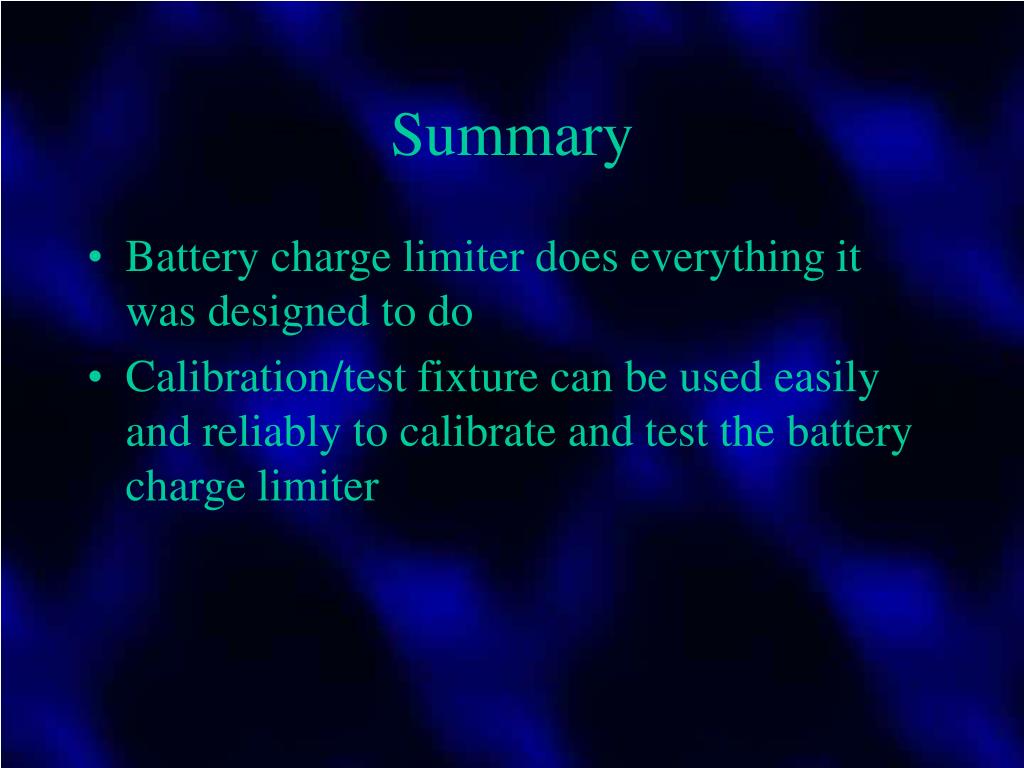 Summary

• Battery charge limiter does everything it was designed to do

• Calibration/test fixture can be used easily and reliably to calibrate and test the battery charge limiter